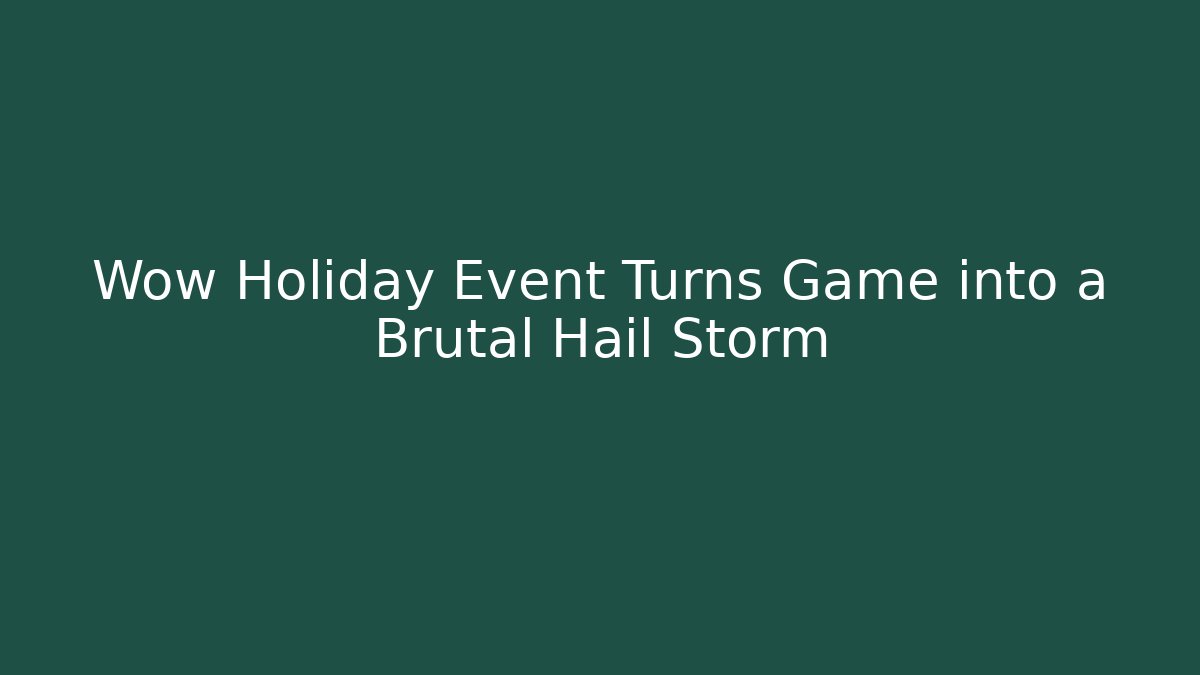 Wow Holiday Event Turns Game into a Brutal Hail Storm